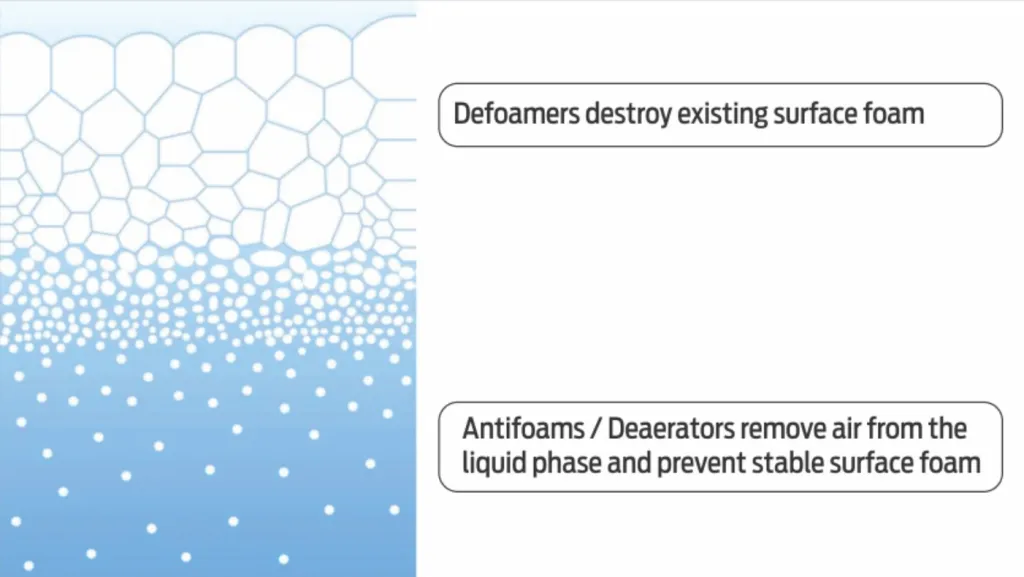 Defoamers destroy existing surface foam

Antifoams / Deaerators remove air from the liquid phase and prevent stable surface foam